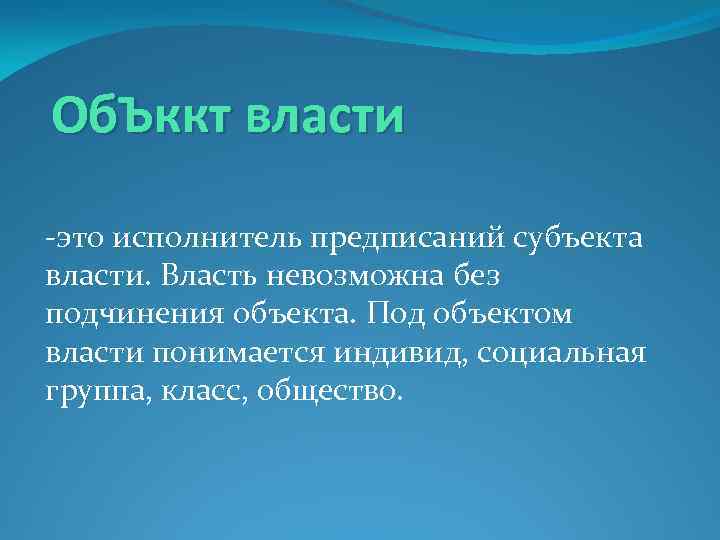 ОбЪккт власти

-это исполнитель предписаний субъекта власти. Власть невозможна без подчинения объекта. Под объектом власти понимается индивид, социальная группа, класс, общество.